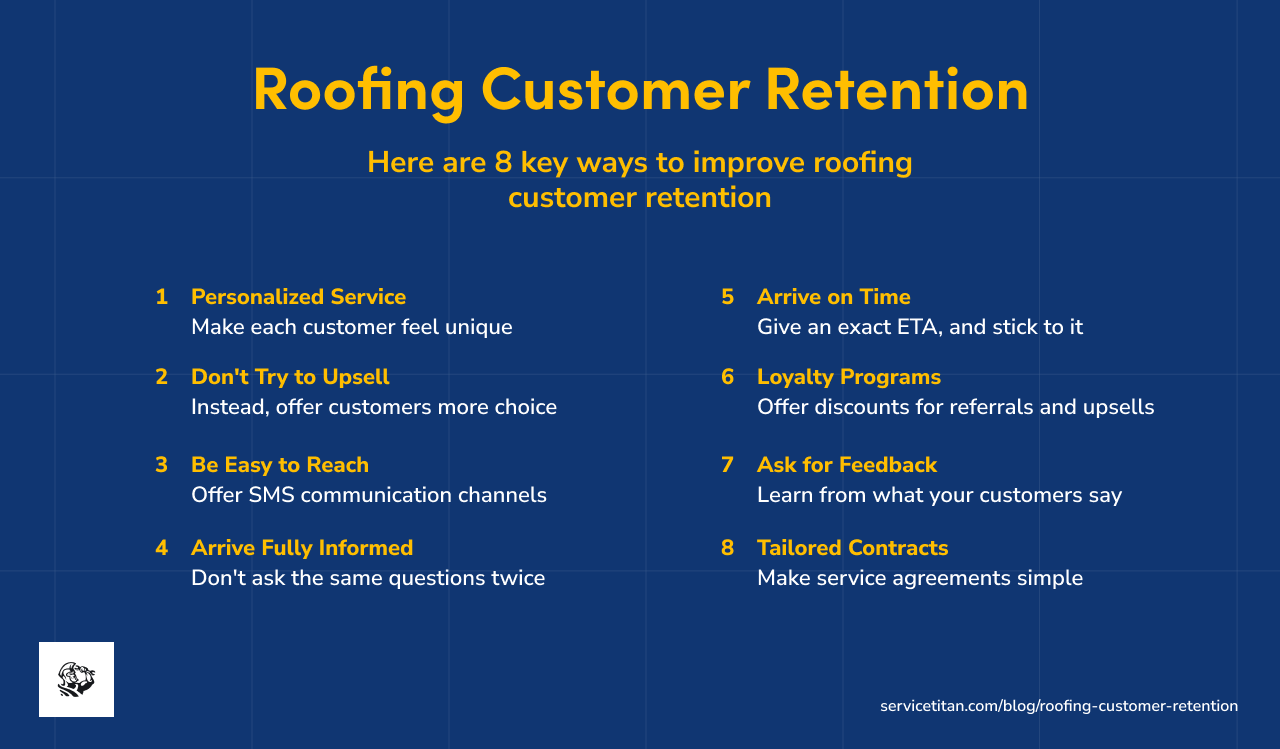 Roofing Customer Retention

Here are 8 key ways to improve roofing customer retention

1 Personalized Service
Make each customer feel unique

2 Don't Try to Upsell
Instead, offer customers more choice

3 Be Easy to Reach
Offer SMS communication channels

4 Arrive Fully Informed
Don't ask the same questions twice

5 Arrive on Time
Give an exact ETA, and stick to it

6 Loyalty Programs
Offer discounts for referrals and upsells

7 Ask for Feedback
Learn from what your customers say

8 Tailored Contracts
Make service agreements simple

servicetitan.com/blog/roofing-customer-retention